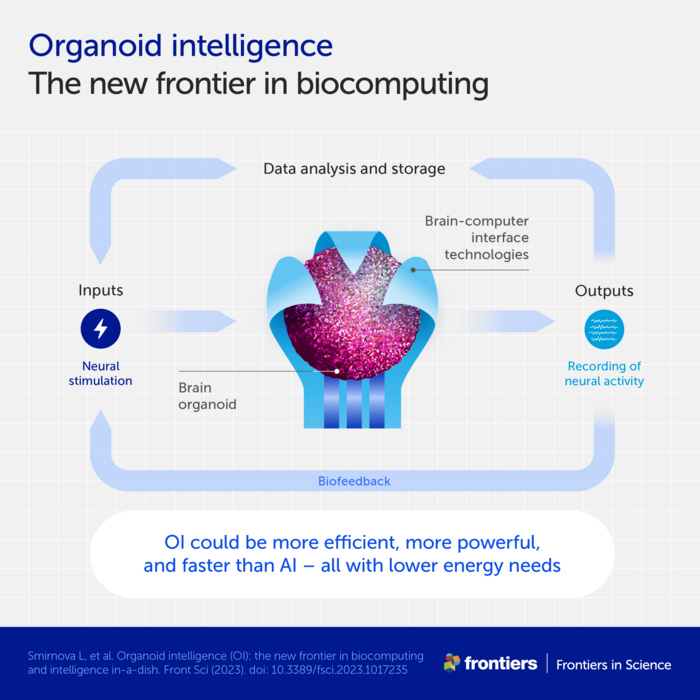 Organoid intelligence
The new frontier in biocomputing

Data analysis and storage

Brain-computer interface technologies

Inputs

Neural stimulation

Brain organoid

Outputs

Recording of neural activity

Biofeedback

OI could be more efficient, more powerful, and faster than AI – all with lower energy needs

Smirnova L, et al. Organoid intelligence (OI): the new frontier in biocomputing and intelligence in-a-dish. Front Sci (2023). doi: 10.3389/fsci.2023.1017235

frontiers | Frontiers in Science